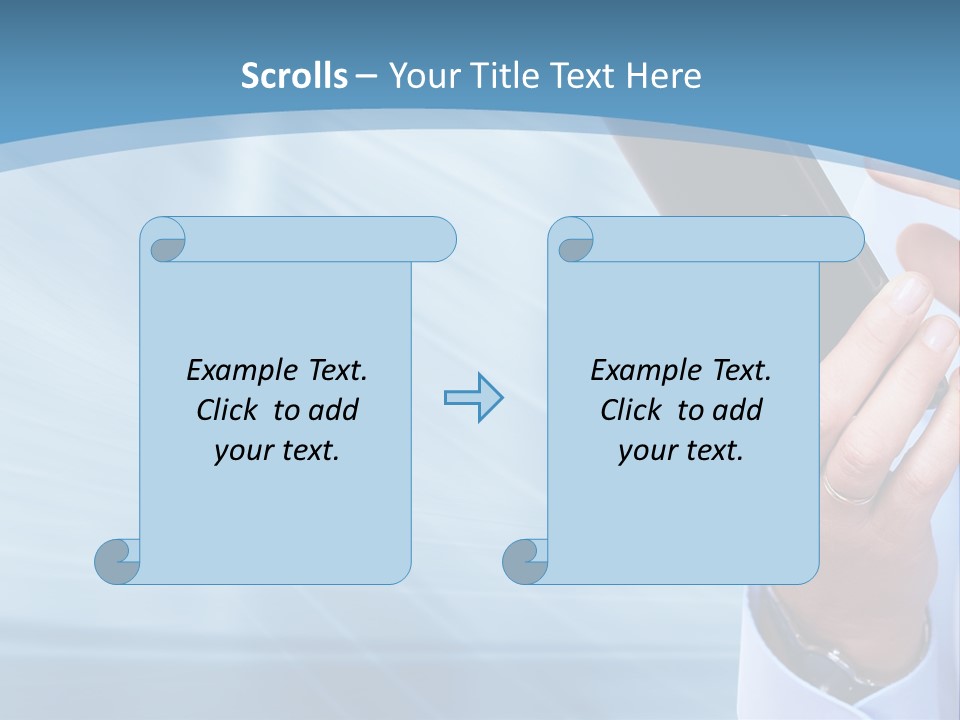 Scrolls – Your Title Text Here

Example Text. Click to add your text.

Example Text. Click to add your text.